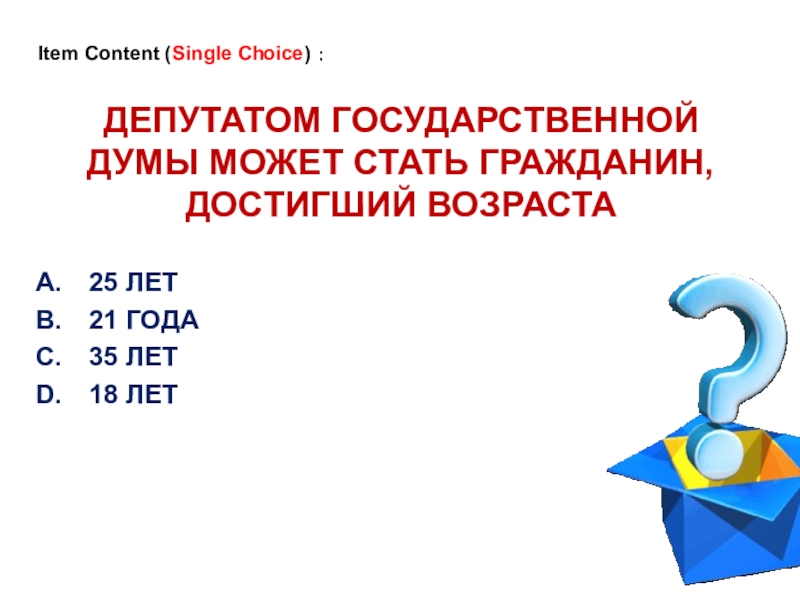 Item Content (Single Choice) :

ДЕПУТАТОМ ГОСУДАРСТВЕННОЙ ДУМЫ МОЖЕТ СТАТЬ ГРАЖДАНИН, ДОСТИГШИЙ ВОЗРАСТА

A. 25 ЛЕТ
B. 21 ГОДА
C. 35 ЛЕТ
D. 18 ЛЕТ